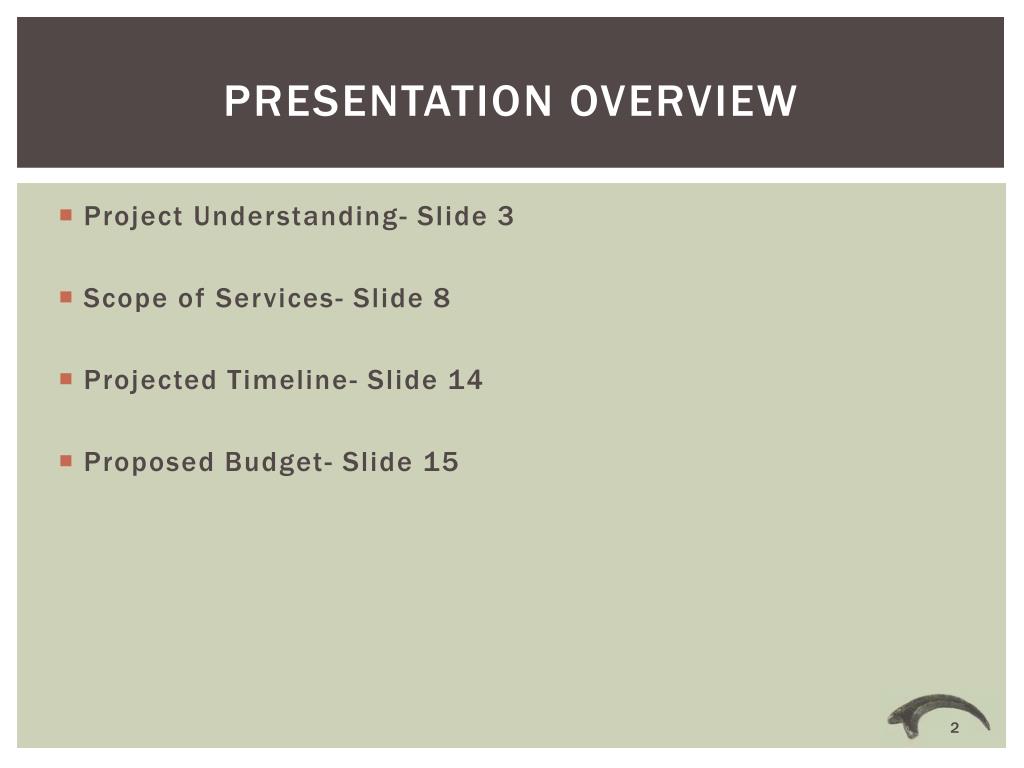 PRESENTATION OVERVIEW

Project Understanding- Slide 3

Scope of Services- Slide 8

Projected Timeline- Slide 14

Proposed Budget- Slide 15

2